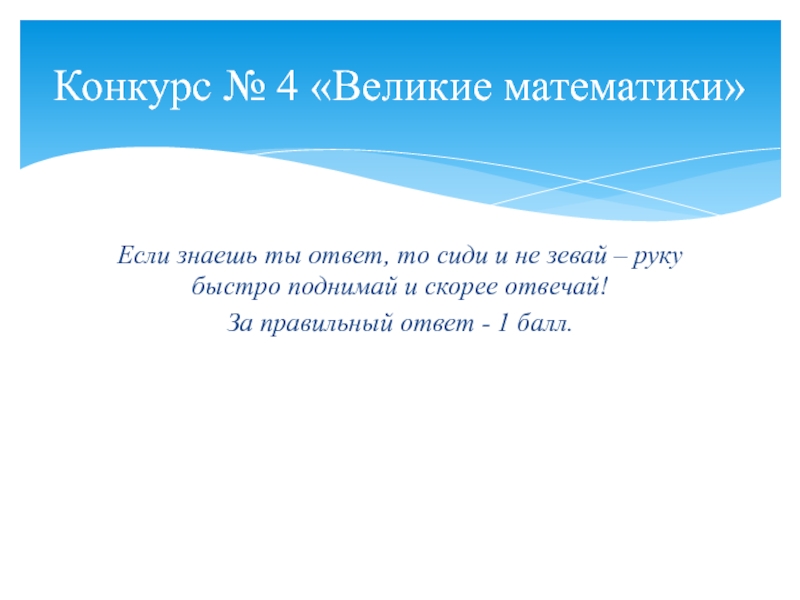 Конкурс № 4 «Великие математики»

Если знаешь ты ответ, то сиди и не зевай – руку быстро поднимай и скорее отвечай!

За правильный ответ - 1 балл.